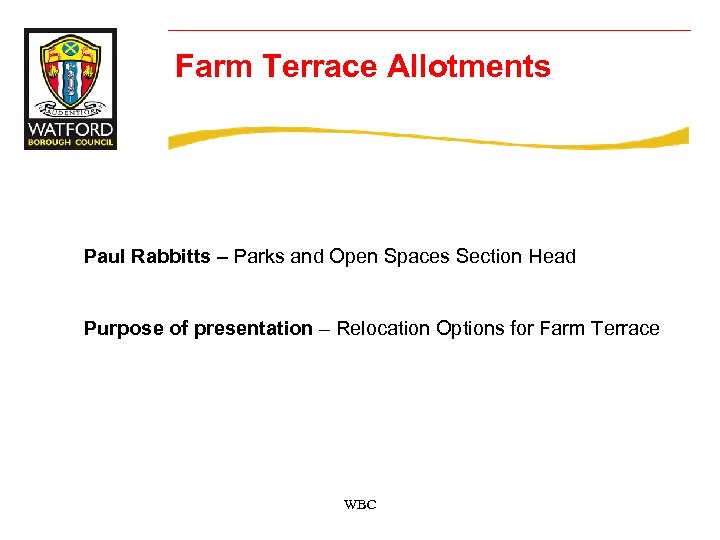 AUDENTIOR
WATFORD
BOROUGH COUNCIL

Farm Terrace Allotments

Paul Rabbitts – Parks and Open Spaces Section Head

Purpose of presentation – Relocation Options for Farm Terrace

WBC